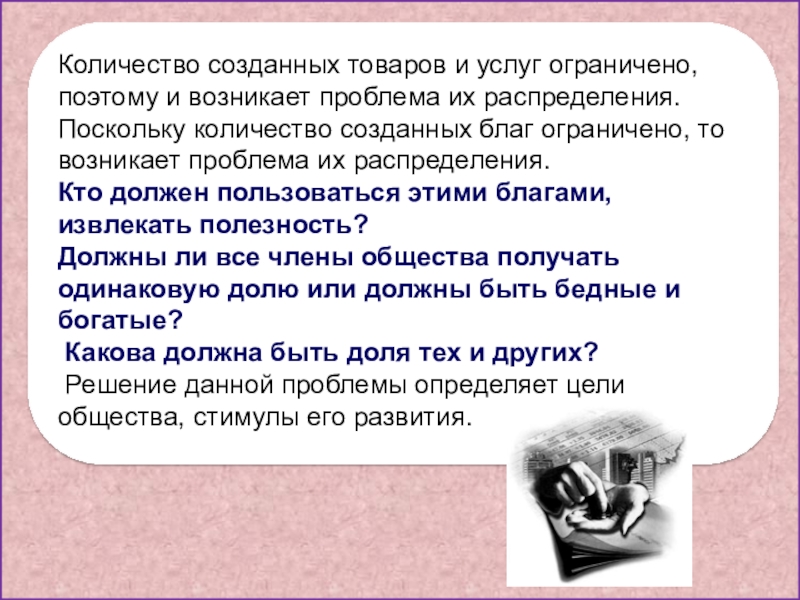 Количество созданных товаров и услуг ограничено, поэтому и возникает проблема их распределения. Поскольку количество созданных благ ограничено, то возникает проблема их распределения.
Кто должен пользоваться этими благами, извлекать полезность?
Должны ли все члены общества получать одинаковую долю или должны быть бедные и богатые?
Какова должна быть доля тех и других?
Решение данной проблемы определяет цели общества, стимулы его развития.